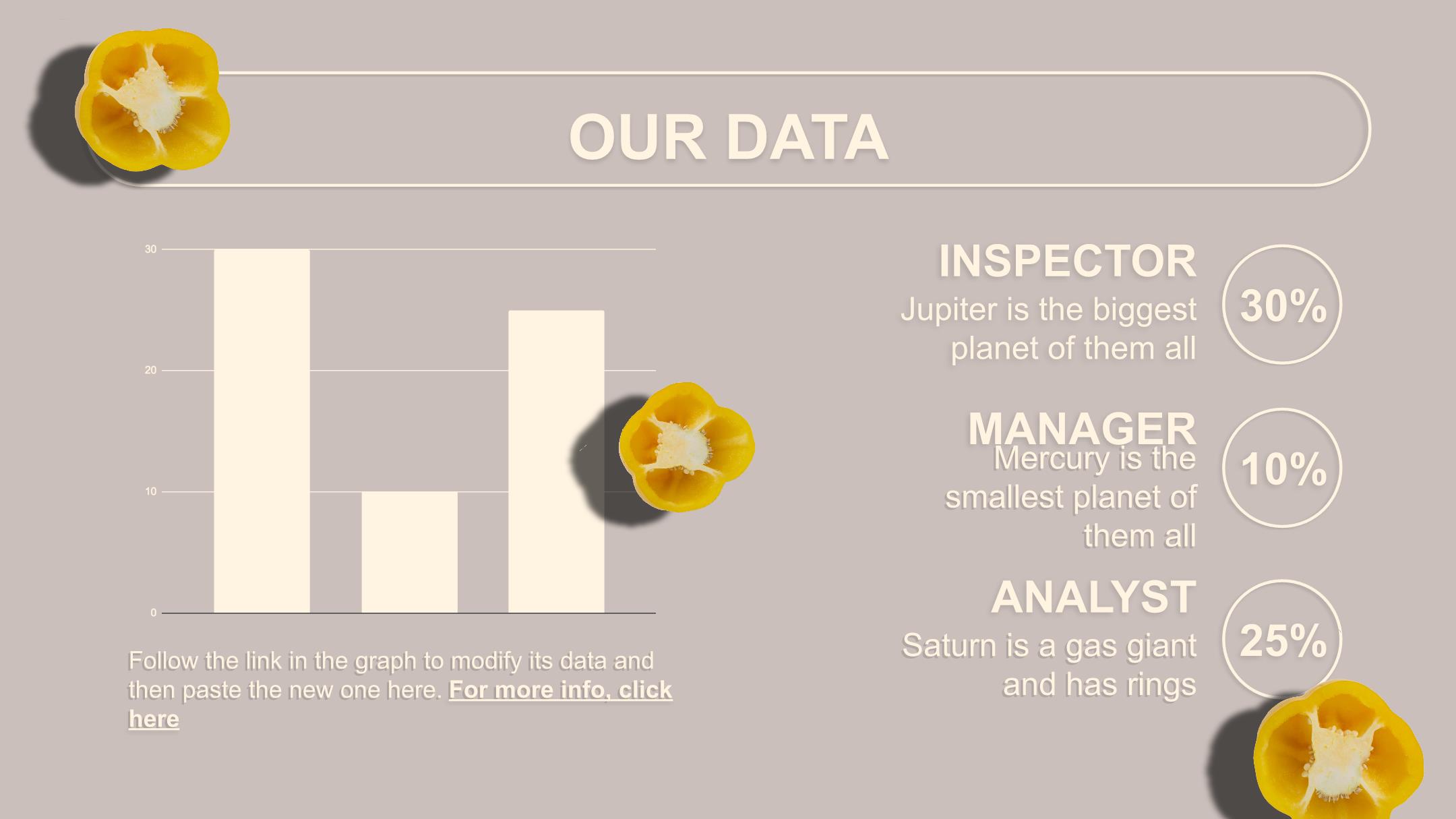 OUR DATA

30
20
10
0

Follow the link in the graph to modify its data and then paste the new one here. For more info, click here

INSPECTOR
Jupiter is the biggest planet of them all

30%

MANAGER
Mercury is the smallest planet of them all

10%

ANALYST
Saturn is a gas giant and has rings

25%